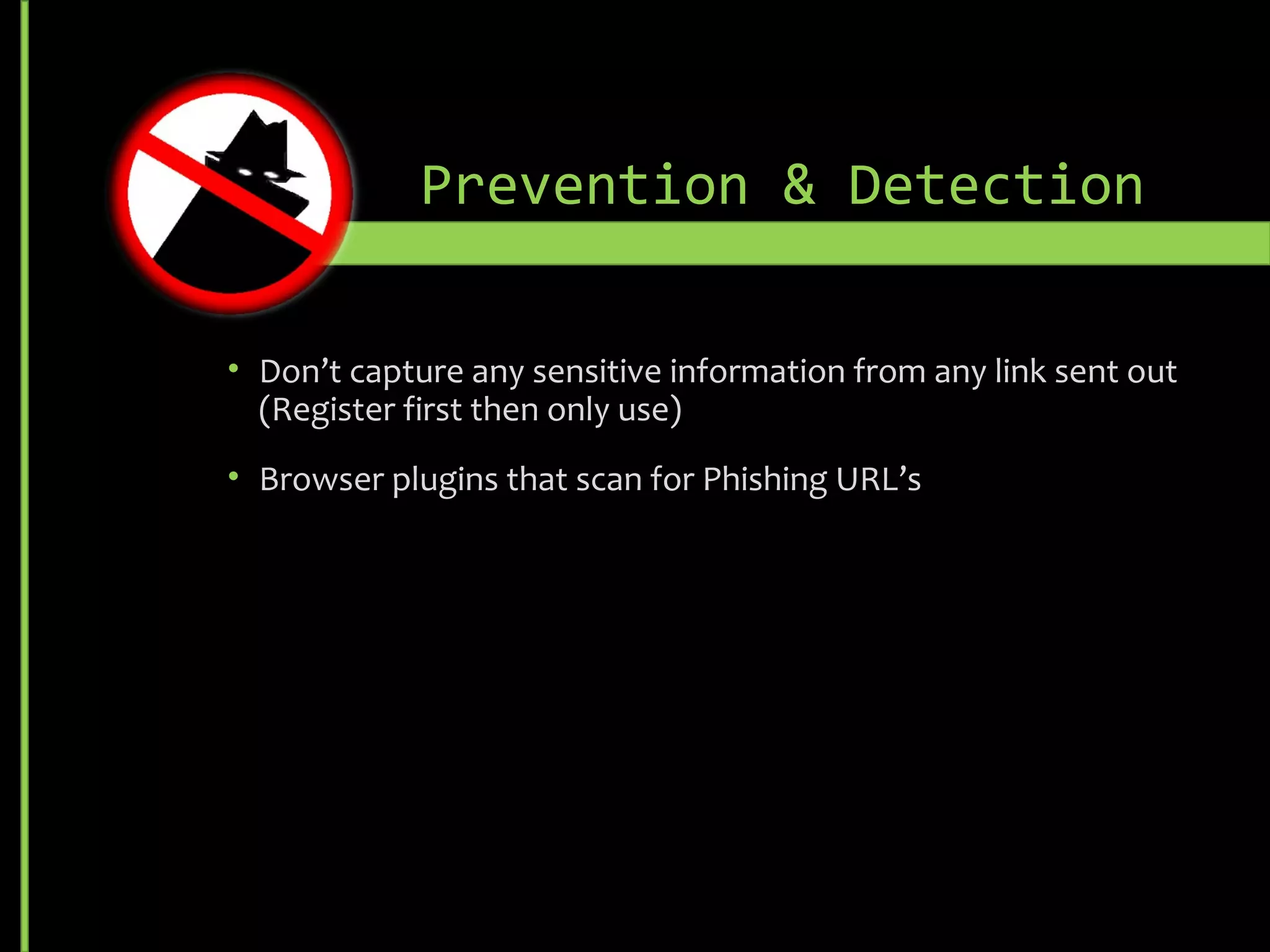 Prevention & Detection

• Don’t capture any sensitive information from any link sent out (Register first then only use)

• Browser plugins that scan for Phishing URL’s